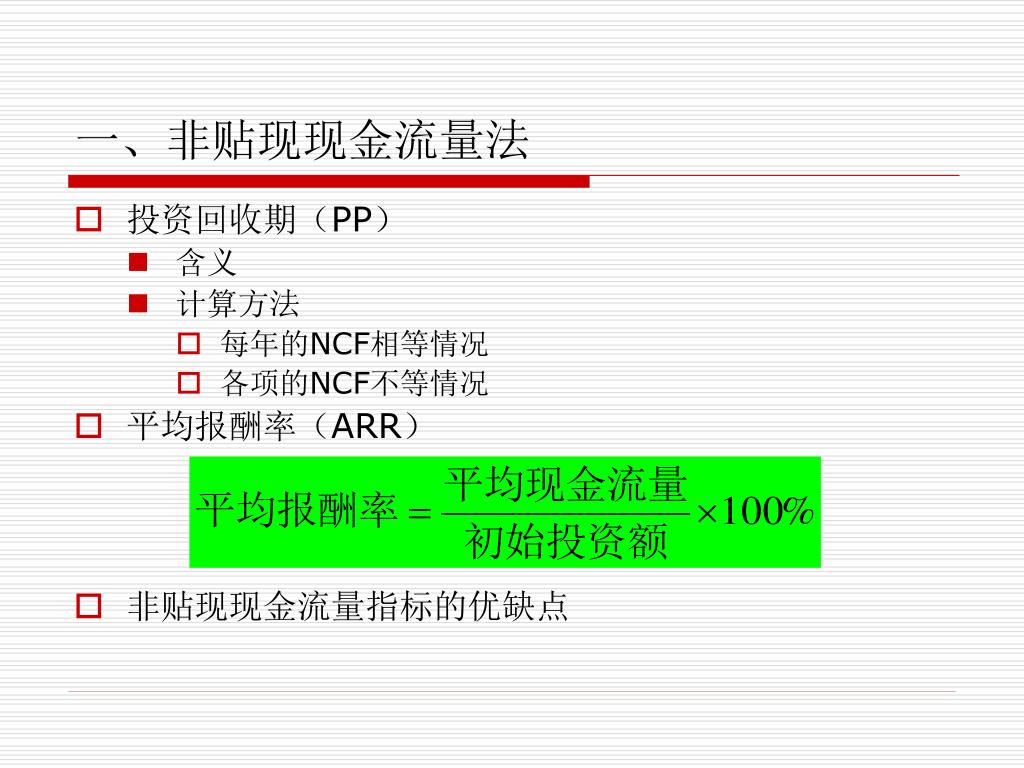 一、非贴现现金流量法

投资回收期（PP）

含义

计算方法

每年的NCF相等情况

各项的NCF不等情况

平均报酬率（ARR）

$平均报酬率 = \frac{平均现金流量}{初始投资额} \times 100\%$

非贴现现金流量指标的优缺点